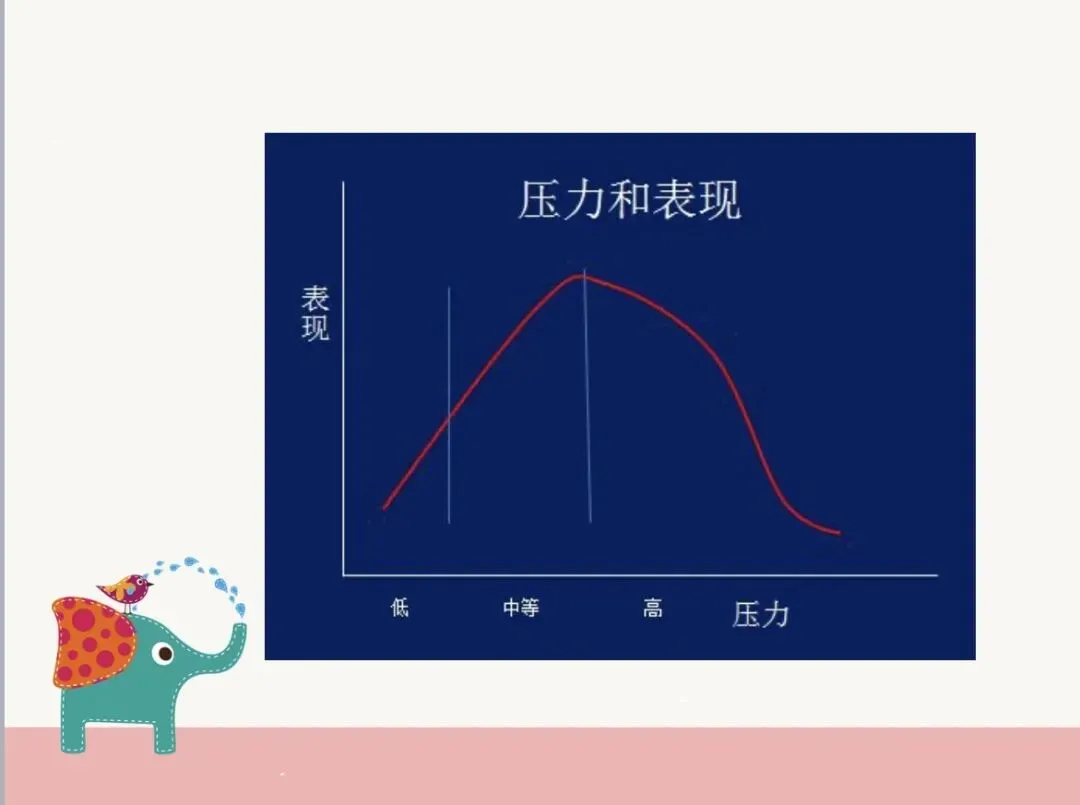 压力和表现

表现

低

中等

高

压力